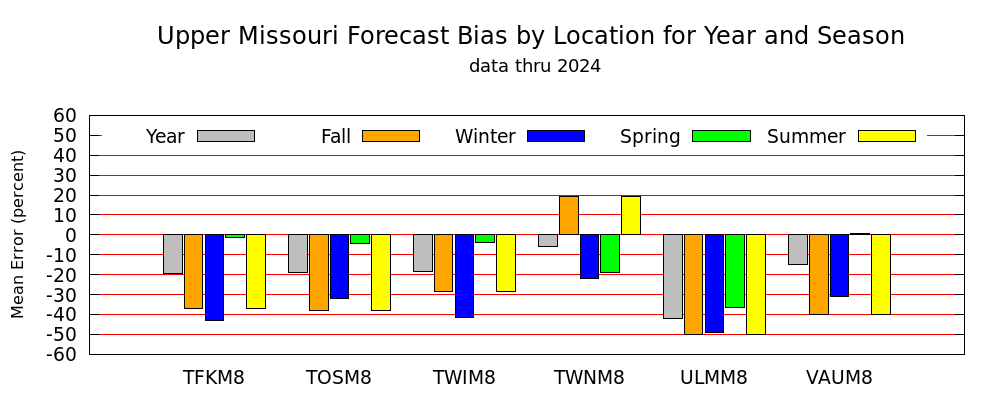 Upper Missouri Forecast Bias by Location for Year and Season
data thru 2024

Mean Error (percent)

60
50
40
30
20
10
0
-10
-20
-30
-40
-50
-60

Year Fall Winter Spring Summer

TFKM8 TOSM8 TWIM8 TWNM8 ULMM8 VAUM8